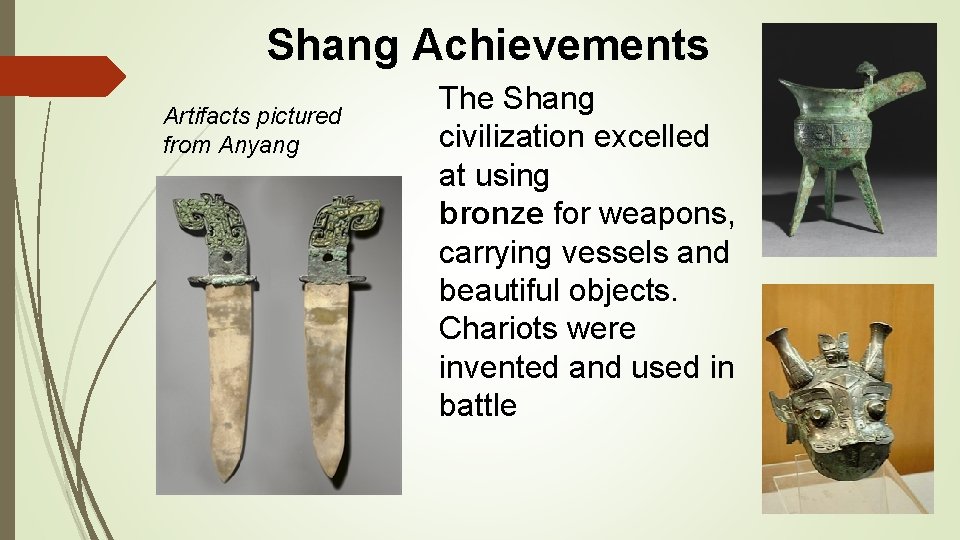 Shang Achievements

Artifacts pictured from Anyang

The Shang civilization excelled at using bronze for weapons, carrying vessels and beautiful objects. Chariots were invented and used in battle